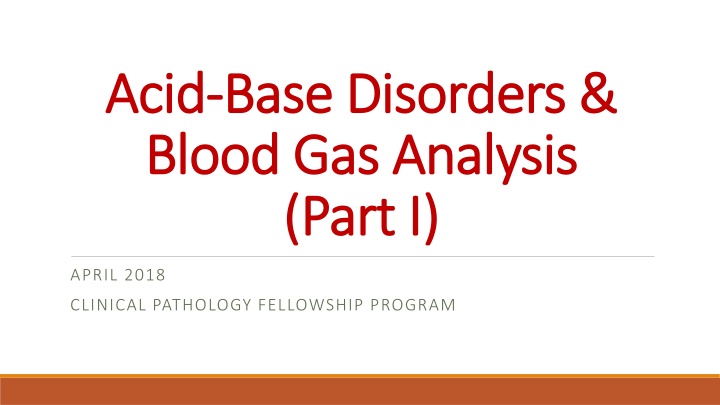 Acid-Base Disorders & Blood Gas Analysis (Part I)

APRIL 2018

CLINICAL PATHOLOGY FELLOWSHIP PROGRAM